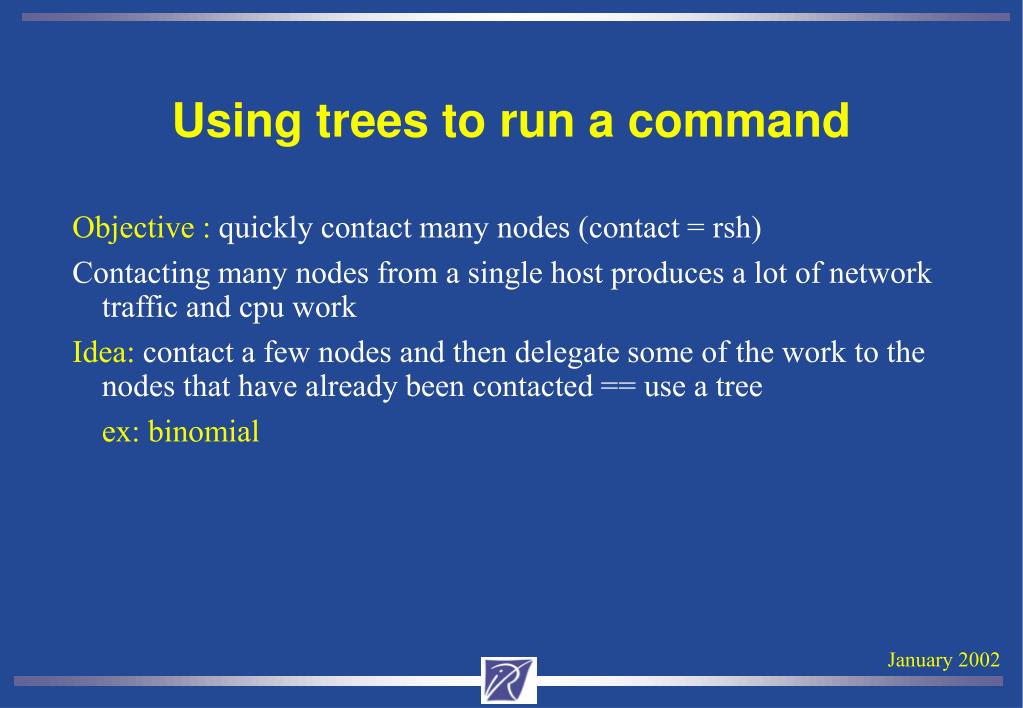 Using trees to run a command

Objective : quickly contact many nodes (contact = rsh)

Contacting many nodes from a single host produces a lot of network traffic and cpu work

Idea: contact a few nodes and then delegate some of the work to the nodes that have already been contacted == use a tree

ex: binomial

January 2002